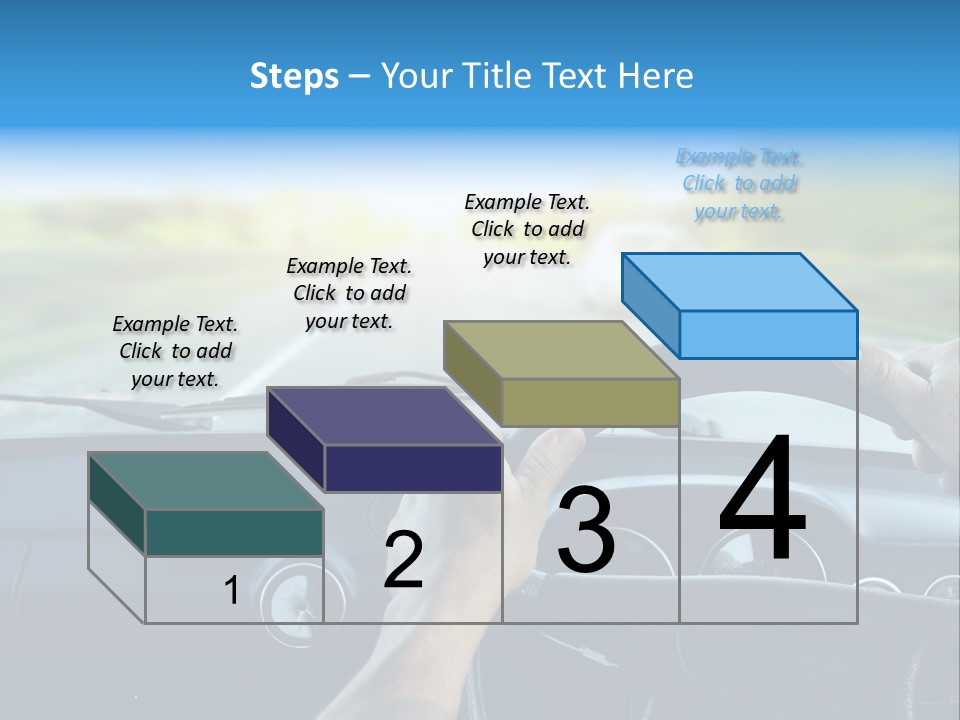 Steps – Your Title Text Here

Example Text. Click to add your text.

Example Text. Click to add your text.

Example Text. Click to add your text.

Example Text. Click to add your text.

1

2

3

4